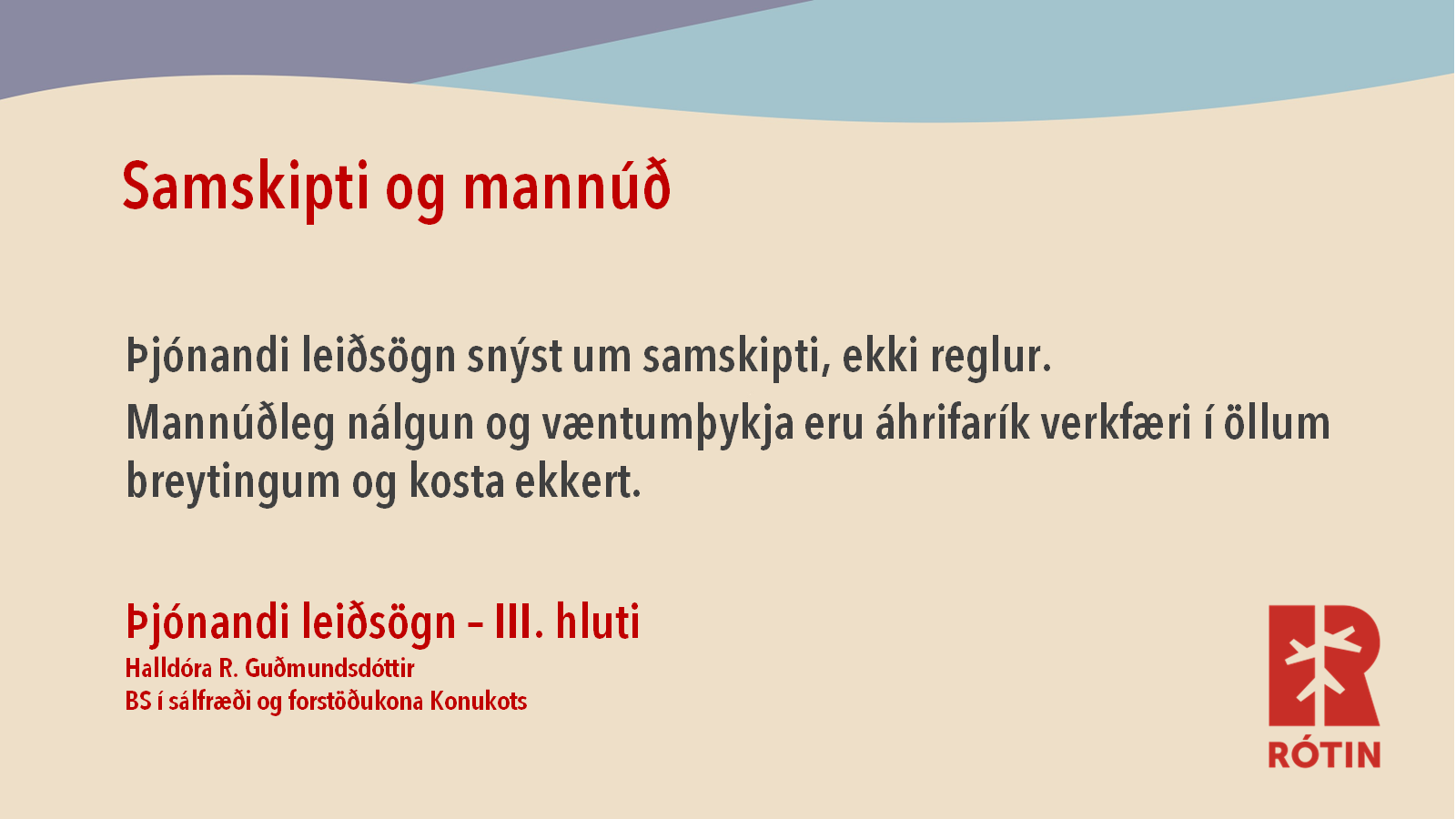 Samskipti og mannúð

Þjónandi leiðsögn snýst um samskipti, ekki reglur.

Mannúðleg nálgun og væntumþykja eru áhrifarík verkfæri í öllum breytingum og kosta ekkert.

Þjónandi leiðsögn – III. hluti
Halldóra R. Guðmundsdóttir
BS í sálfræði og forstöðukona Konukots

RÓTIN